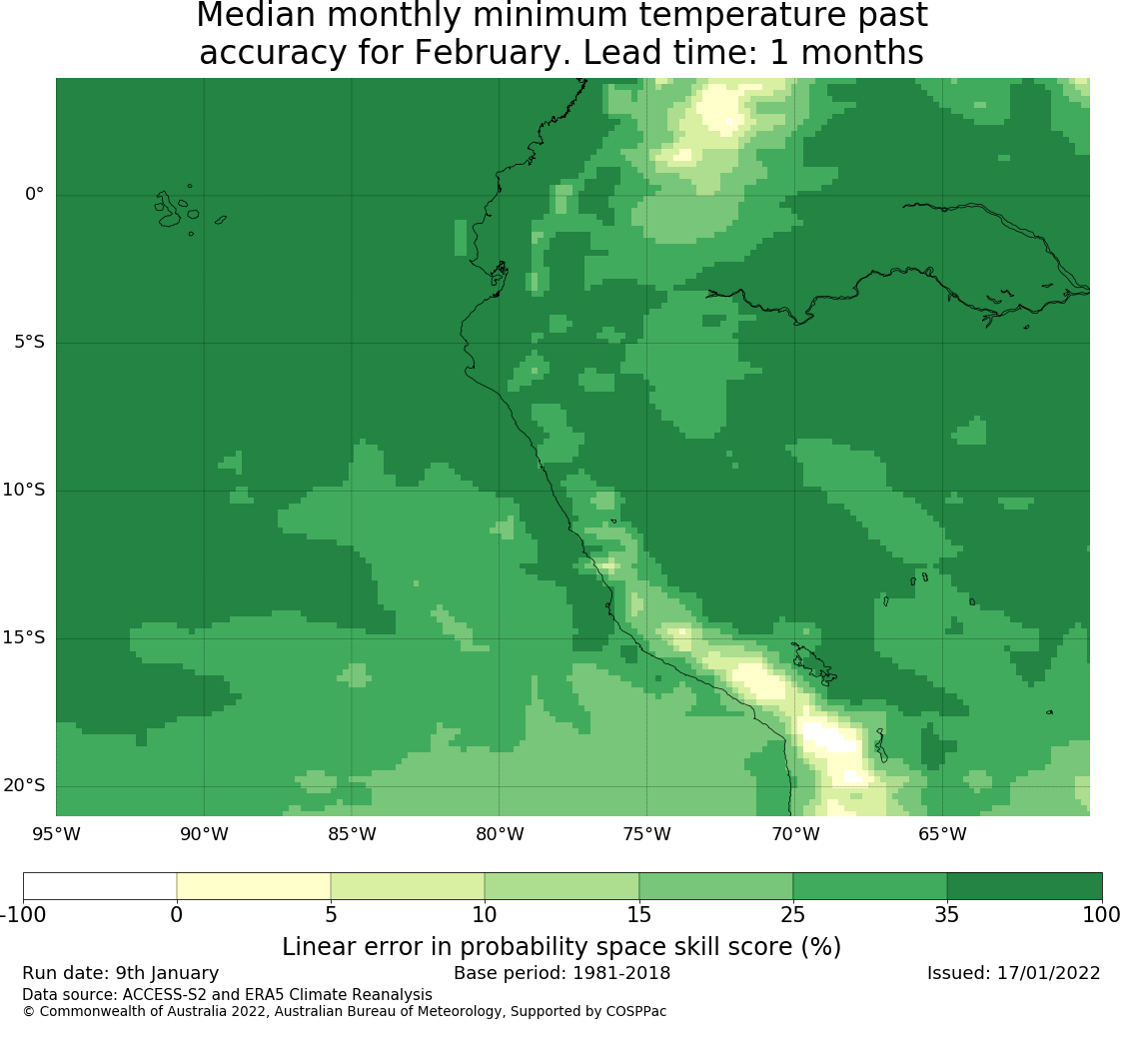 Median monthly minimum temperature past accuracy for February. Lead time: 1 months

0°
5°S
10°S
15°S
20°S

95°W 90°W 85°W 80°W 75°W 70°W 65°W

-100 0 5 10 15 25 35 100

Linear error in probability space skill score (%)

Run date: 9th January
Base period: 1981-2018
Issued: 17/01/2022

Data source: ACCESS-S2 and ERA5 Climate Reanalysis
© Commonwealth of Australia 2022, Australian Bureau of Meteorology, Supported by COSPPac